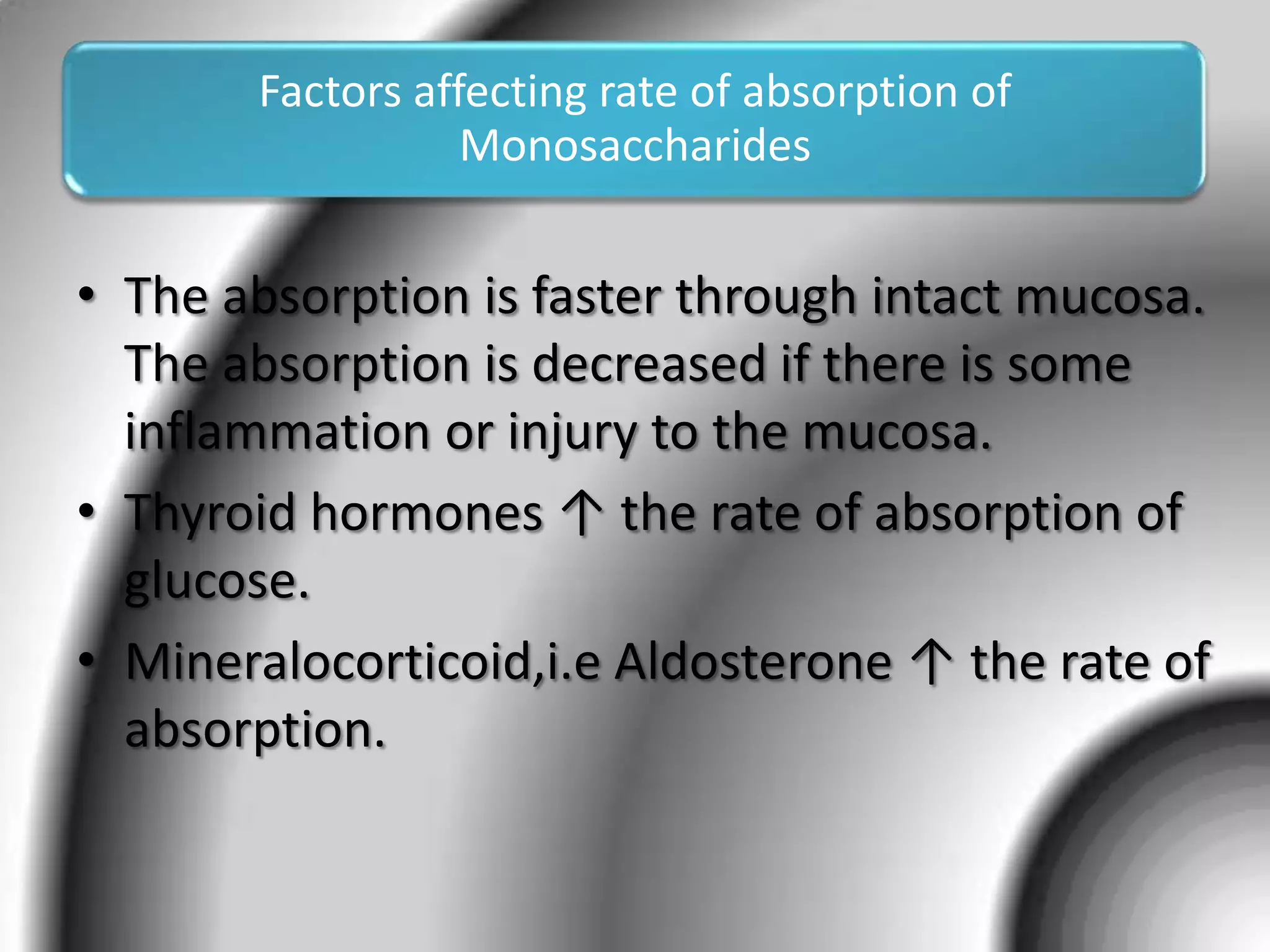 Factors affecting rate of absorption of Monosaccharides

• The absorption is faster through intact mucosa. The absorption is decreased if there is some inflammation or injury to the mucosa.
• Thyroid hormones ↑ the rate of absorption of glucose.
• Mineralocorticoid,i.e Aldosterone ↑ the rate of absorption.